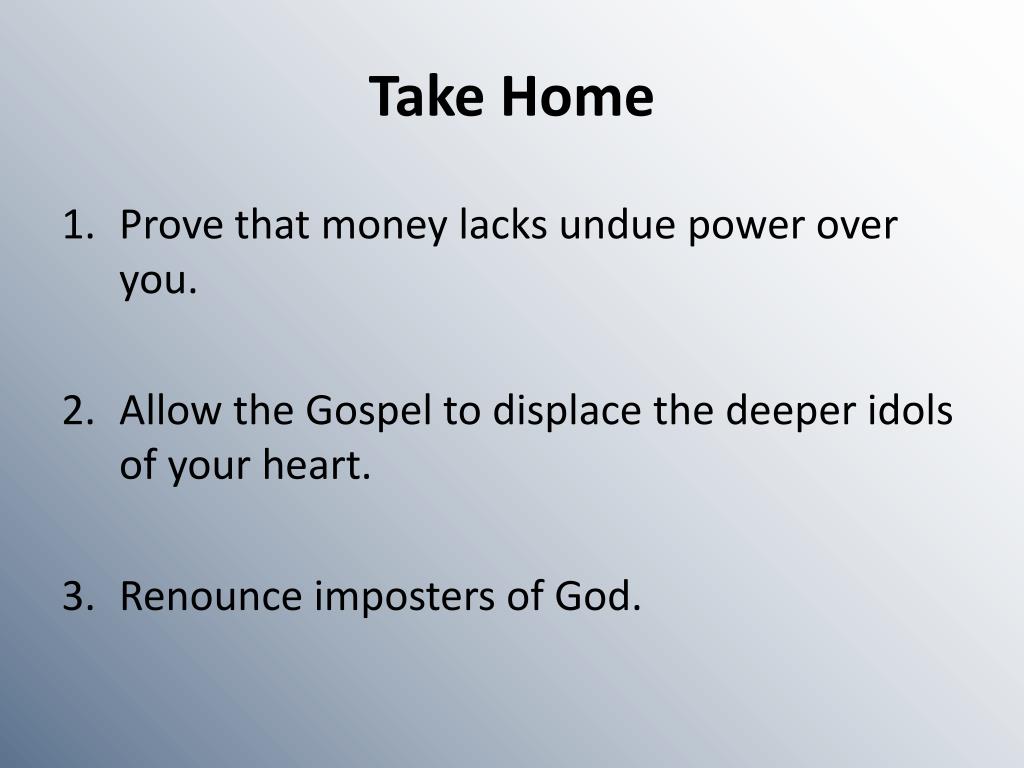 Take Home

1. Prove that money lacks undue power over you.

2. Allow the Gospel to displace the deeper idols of your heart.

3. Renounce imposters of God.